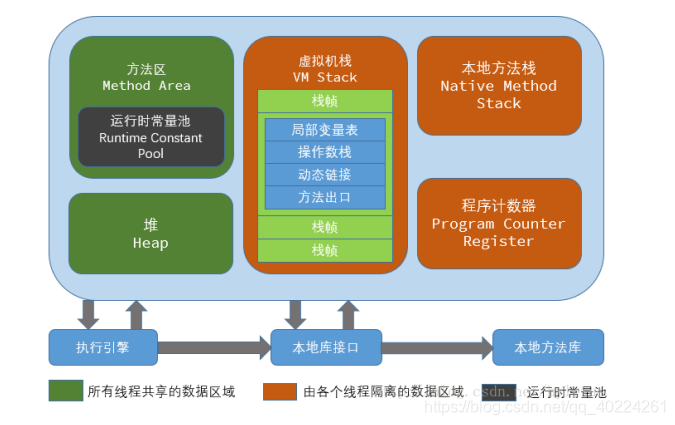 方法区
Method Area

运行时常量池
Runtime Constant Pool

堆
Heap

虚拟机栈
VM Stack

栈帧

局部变量表

操作数栈

动态链接

方法出口

栈帧

栈帧

本地方法栈
Native Method Stack

程序计数器
Program Counter Register

执行引擎

本地库接口

本地方法库

所有线程共享的数据区域

由各个线程隔离的数据区域

运行时常量池

https://blog.csdn.net/qq_40224261